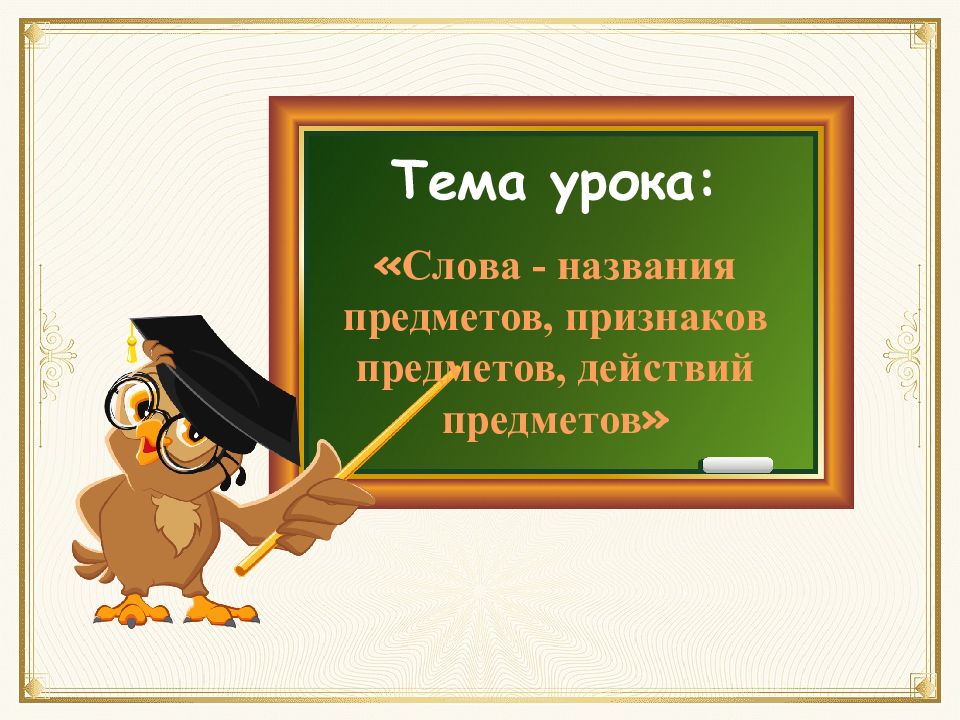 Тема урока:

«Слова - названия предметов, признаков предметов, действий предметов»